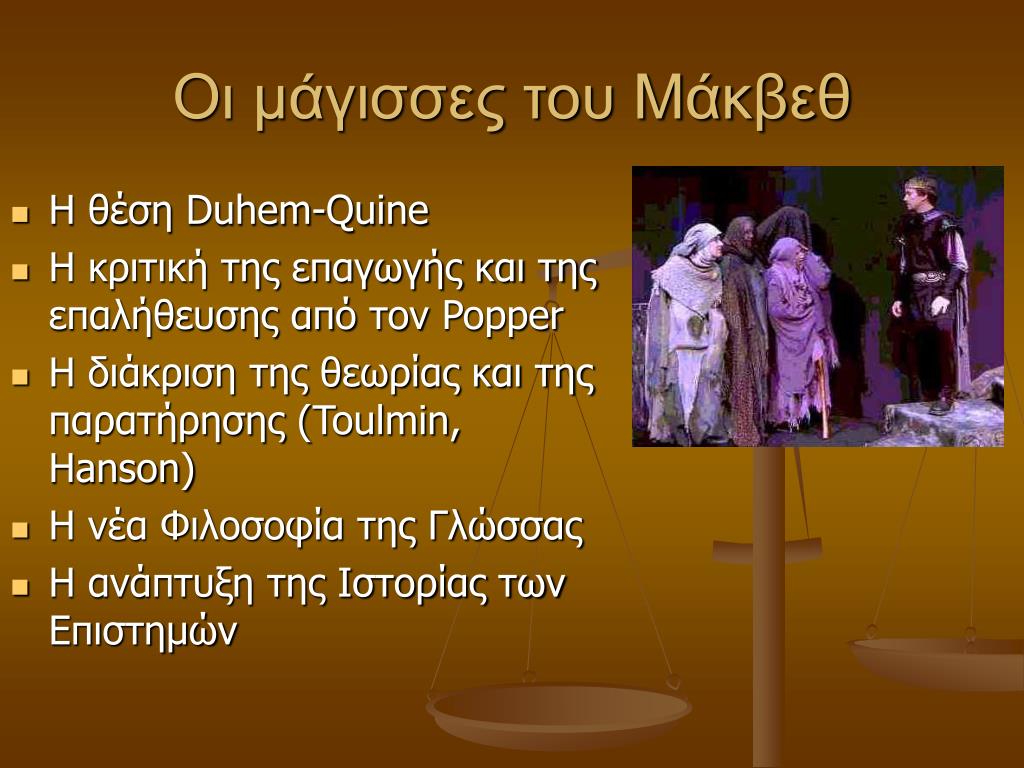 Οι μάγισσες του Μάκβεθ

- Η θέση Duhem-Quine
- Η κριτική της επαγωγής και της επαλήθευσης από τον Popper
- Η διάκριση της θεωρίας και της παρατήρησης (Toulmin, Hanson)
- Η νέα Φιλοσοφία της Γλώσσας
- Η ανάπτυξη της Ιστορίας των Επιστημών